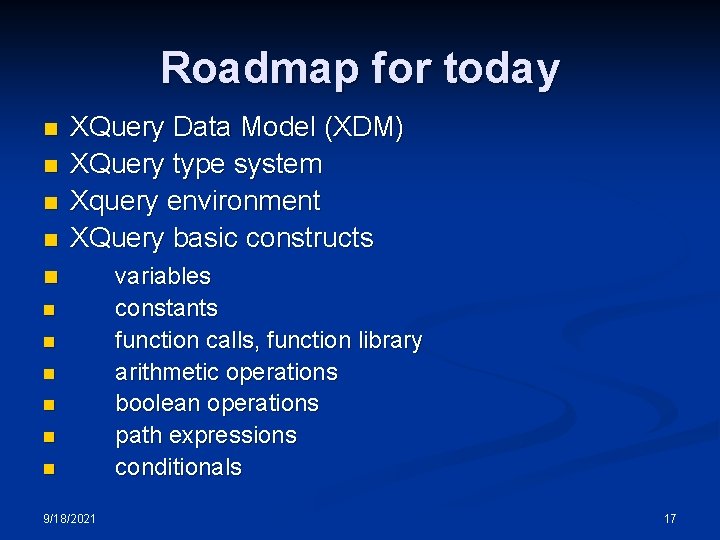 Roadmap for today

- XQuery Data Model (XDM)
- XQuery type system
- Xquery environment
- XQuery basic constructs
- variables
- constants
- function calls, function library
- arithmetic operations
- boolean operations
- path expressions
- conditionals

9/18/2021

17